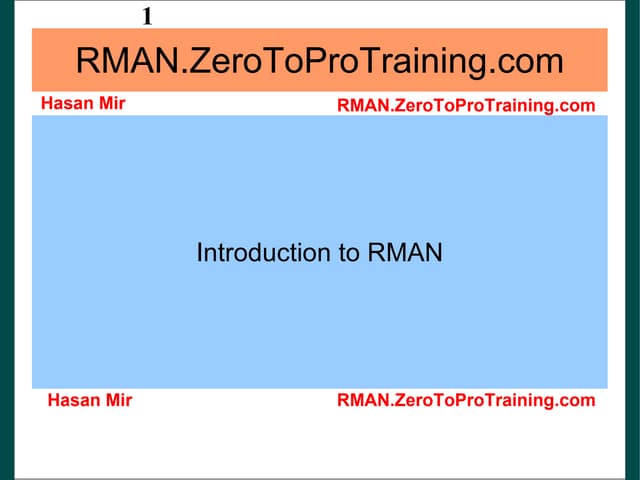 1

RMAN.ZeroToProTraining.com

Hasan Mir RMAN.ZeroToProTraining.com

Introduction to RMAN

Hasan Mir RMAN.ZeroToProTraining.com